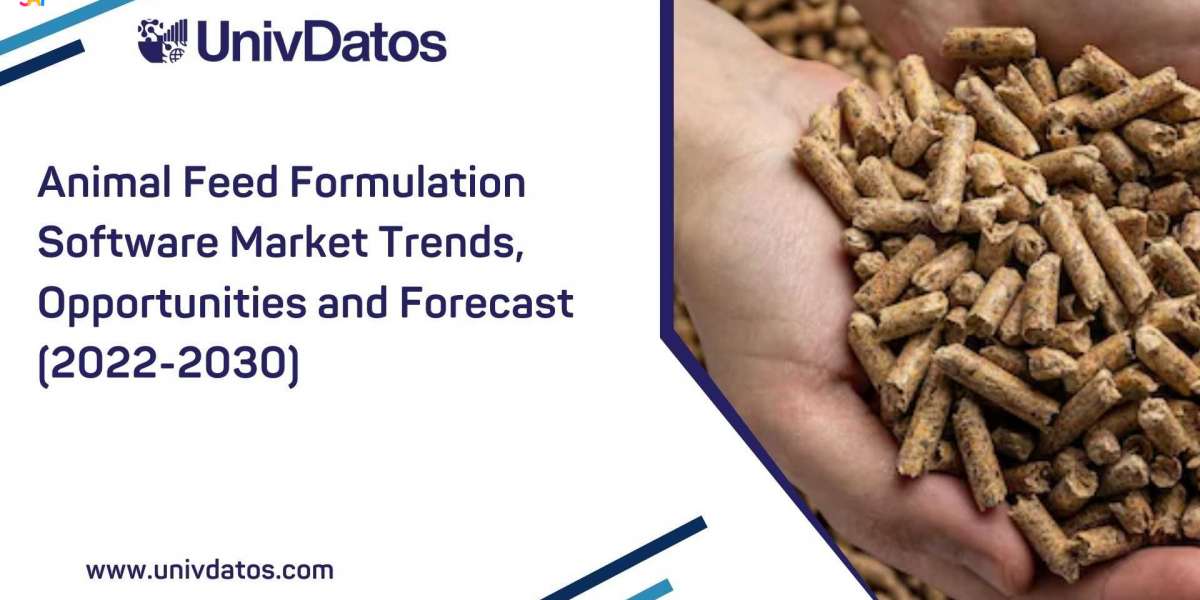 UnivDatos

Animal Feed Formulation Software Market Trends, Opportunities and Forecast (2022-2030)

www.univdatos.com